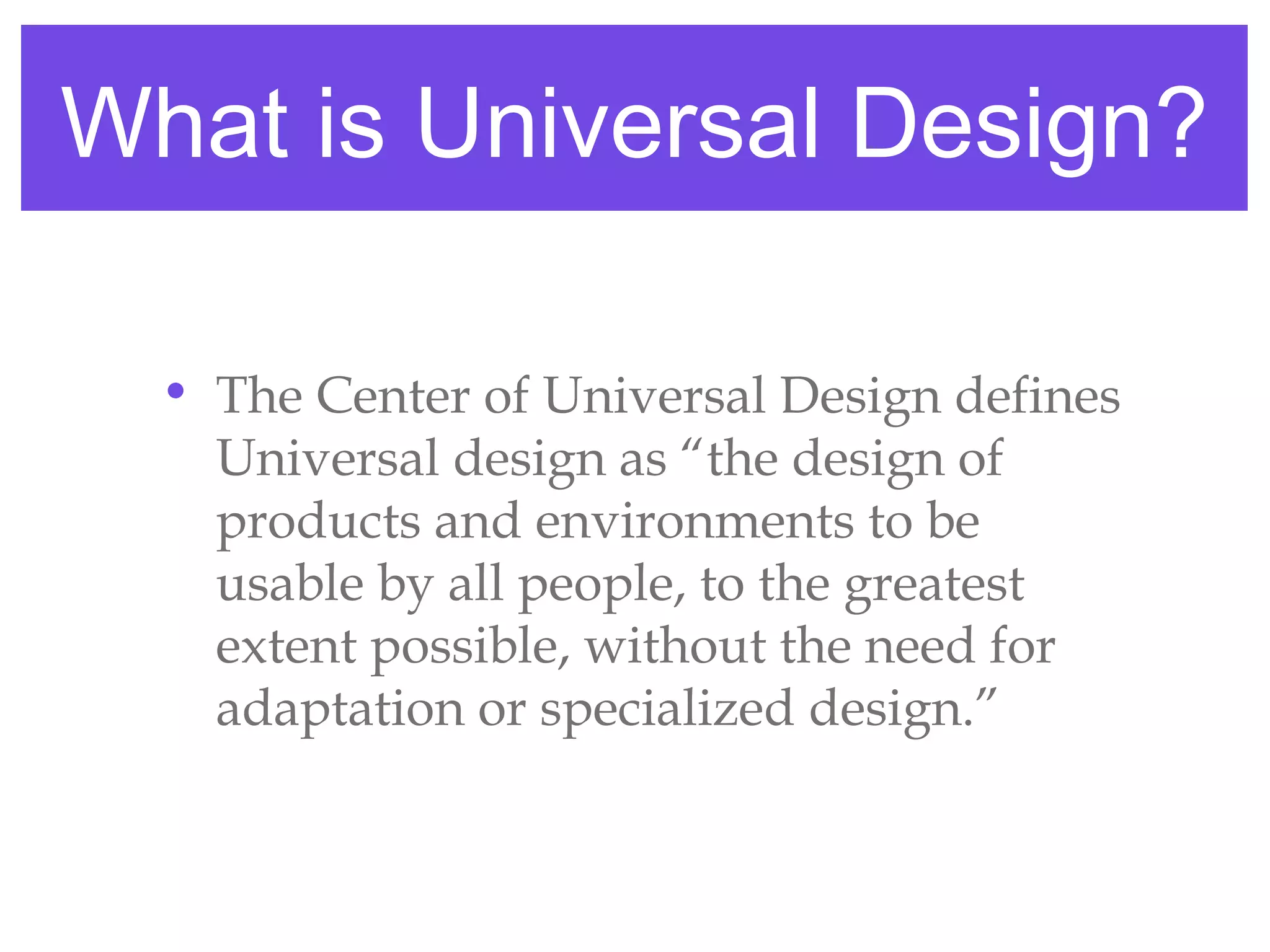 What is Universal Design?

• The Center of Universal Design defines Universal design as “the design of products and environments to be usable by all people, to the greatest extent possible, without the need for adaptation or specialized design.”